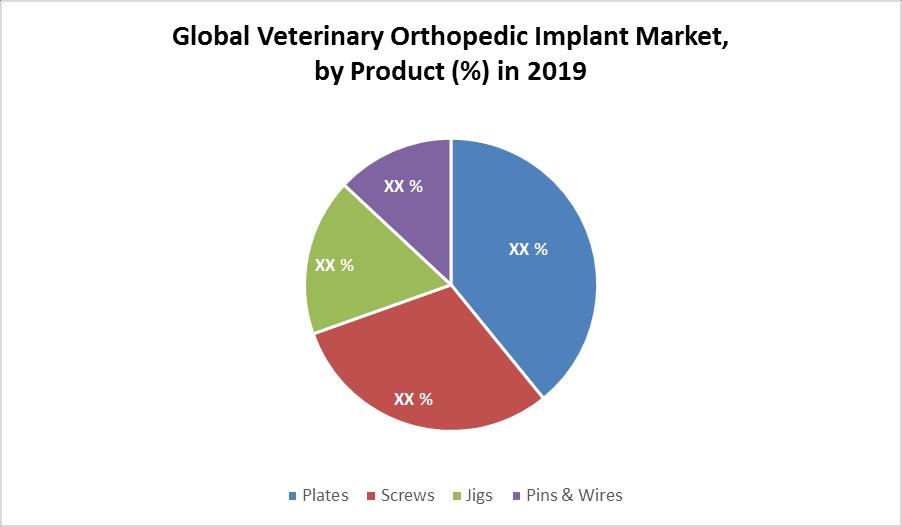 Global Veterinary Orthopedic Implant Market, by Product (%) in 2019

XX %

XX %

XX %

XX %

Plates Screws Jigs Pins & Wires